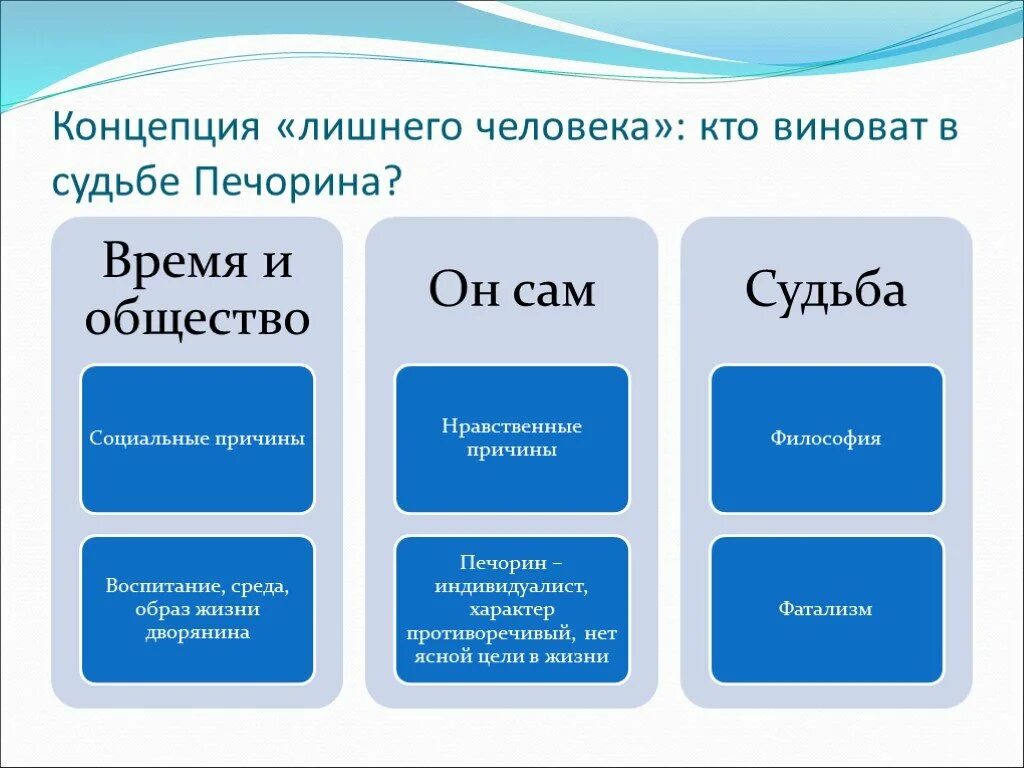 Концепция «лишнего человека»: кто виноват в судьбе Печорина?

Время и общество

Социальные причины

Воспитание, среда, образ жизни дворянина

Он сам

Нравственные причины

Печорин – индивидуалист, характер противоречивый, нет ясной цели в жизни

Судьба

Философия

Фатализм